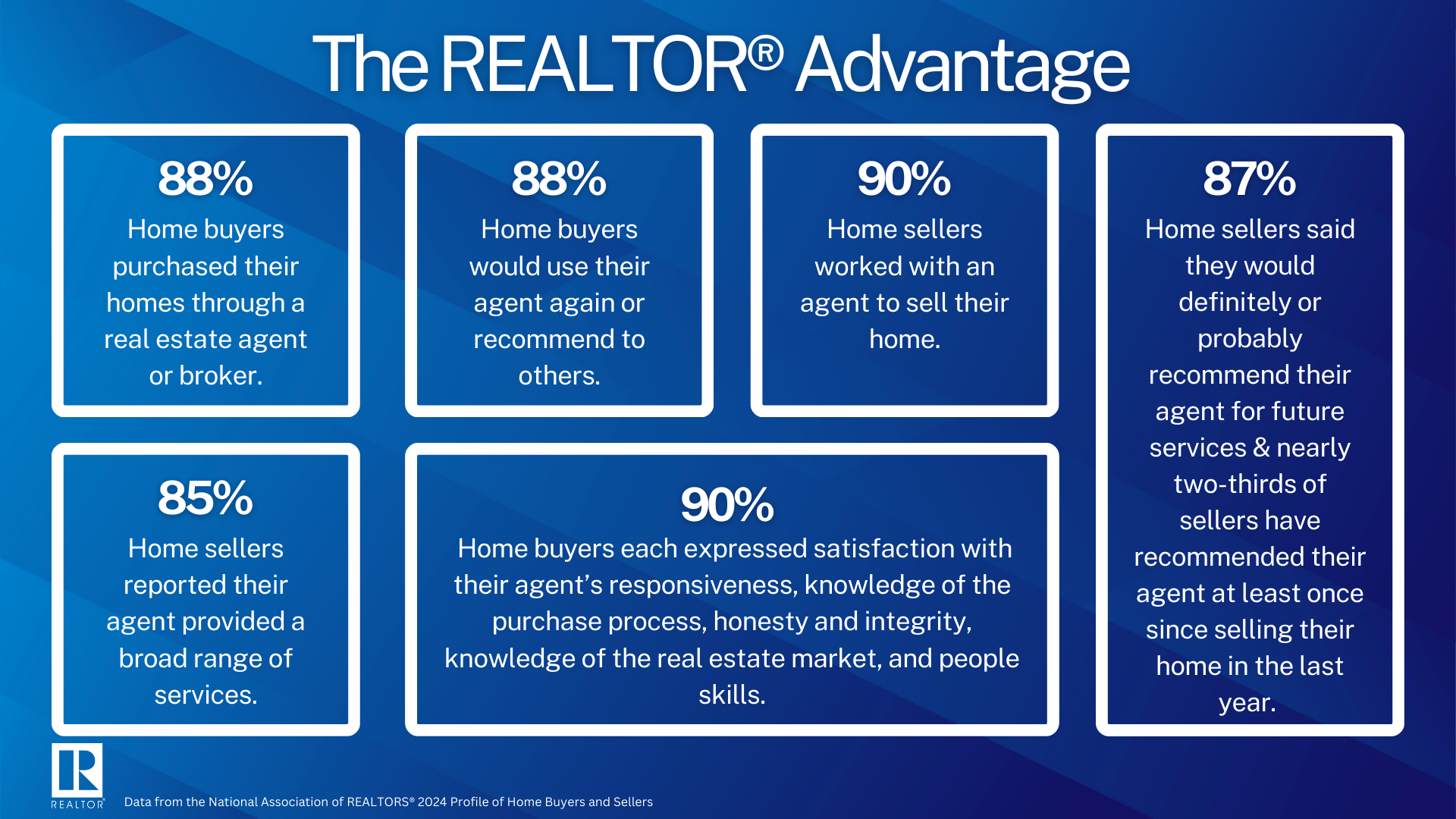 The REALTOR® Advantage

88%
Home buyers purchased their homes through a real estate agent or broker.

88%
Home buyers would use their agent again or recommend to others.

90%
Home sellers worked with an agent to sell their home.

87%
Home sellers said they would definitely or probably recommend their agent for future services & nearly two-thirds of sellers have recommended their agent at least once since selling their home in the last year.

85%
Home sellers reported their agent provided a broad range of services.

90%
Home buyers each expressed satisfaction with their agent's responsiveness, knowledge of the purchase process, honesty and integrity, knowledge of the real estate market, and people skills.

R
REALTOR®

Data from the National Association of REALTORS® 2024 Profile of Home Buyers and Sellers